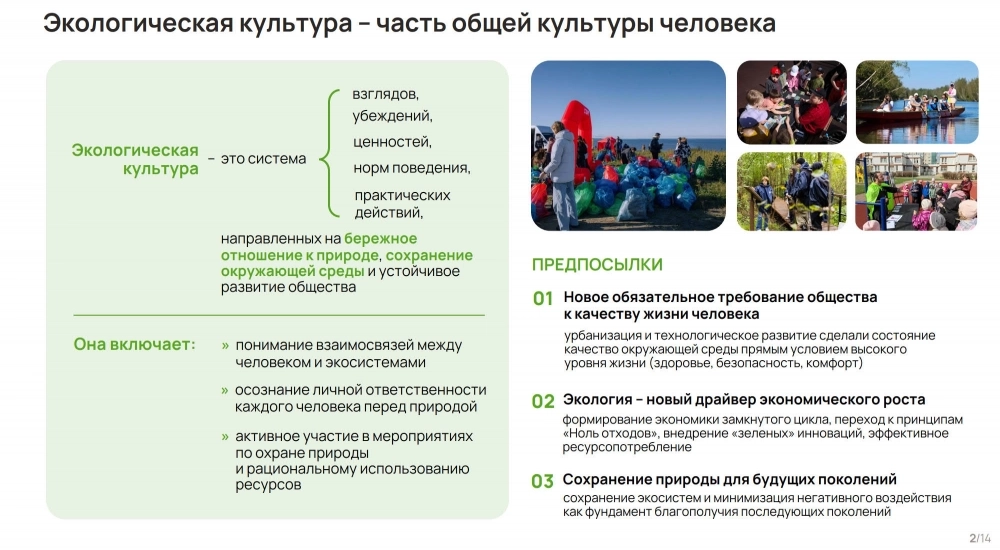 Экологическая культура – часть общей культуры человека

Экологическая культура – это система взглядов, убеждений, ценностей, норм поведения, практических действий,

направленных на бережное отношение к природе, сохранение окружающей среды и устойчивое развитие общества

Она включает:
» понимание взаимосвязей между человеком и экосистемами
» осознание личной ответственности каждого человека перед природой
» активное участие в мероприятиях по охране природы и рациональному использованию ресурсов

ПРЕДПОСЫЛКИ

01 Новое обязательное требование общества к качеству жизни человека
урбанизация и технологическое развитие сделали состояние качество окружающей среды прямым условием высокого уровня жизни (здоровье, безопасность, комфорт)

02 Экология – новый драйвер экономического роста
формирование экономики замкнутого цикла, переход к принципам «Ноль отходов», внедрение «зеленых» инноваций, эффективное ресурсопотребление

03 Сохранение природы для будущих поколений
сохранение экосистем и минимизация негативного воздействия как фундамент благополучия последующих поколений

2/14